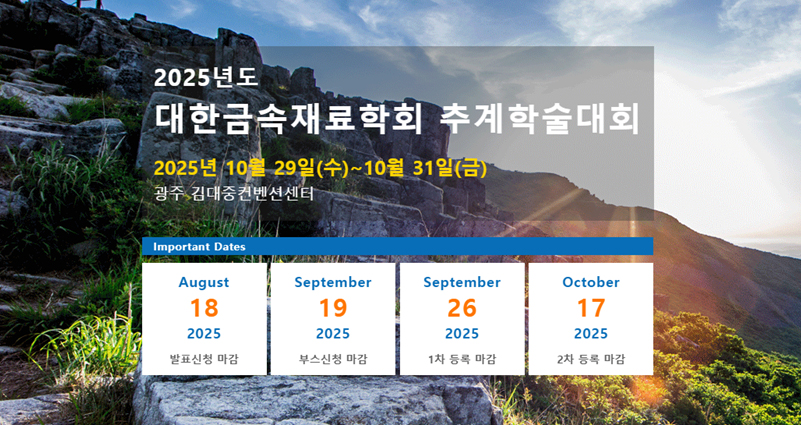 2025년도
대한금속재료학회 추계학술대회
2025년 10월 29일(수)~10월 31일(금)
광주 김대중컨벤션센터

Important Dates

August
18
2025
발표신청 마감

September
19
2025
부스신청 마감

September
26
2025
1차 등록 마감

October
17
2025
2차 등록 마감